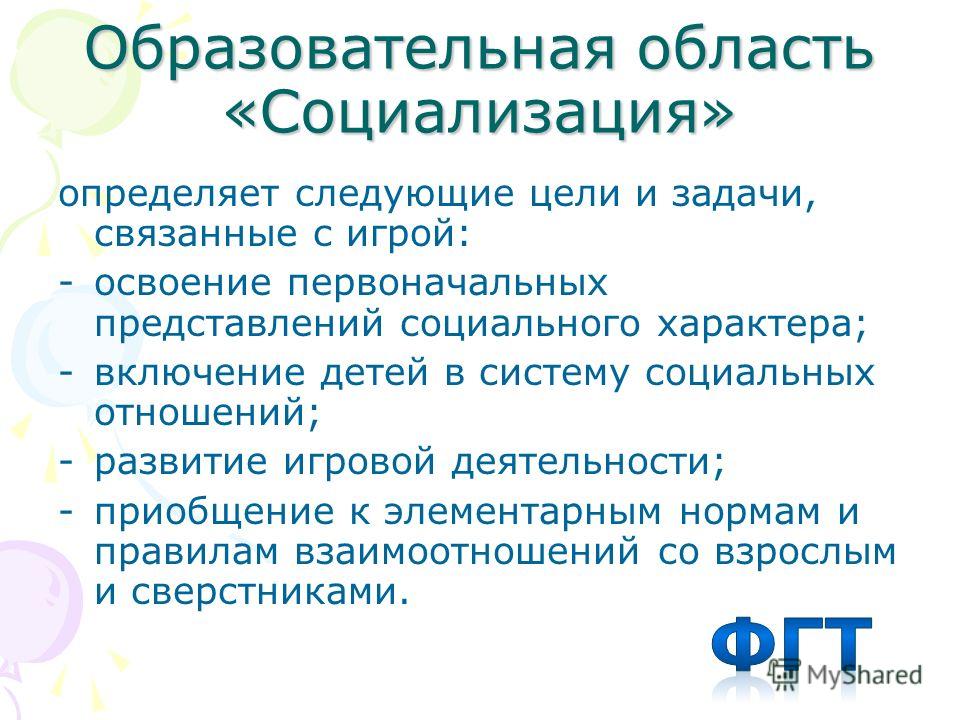 Образовательная область «Социализация»

определяет следующие цели и задачи, связанные с игрой:

- освоение первоначальных представлений социального характера;

- включение детей в систему социальных отношений;

- развитие игровой деятельности;

- приобщение к элементарным нормам и правилам взаимоотношений со взрослым и сверстниками.

ФГТ

MyShared